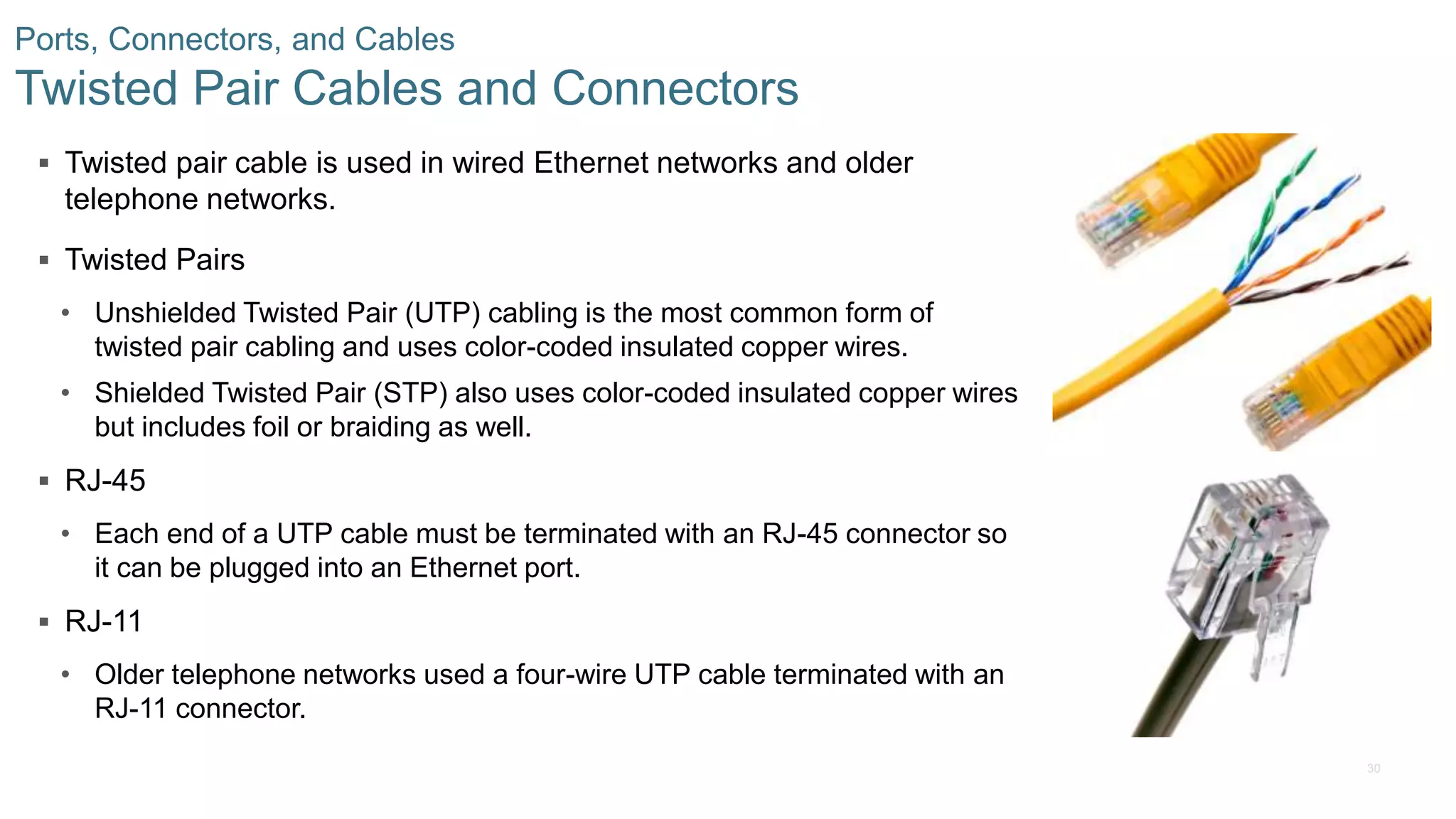 Ports, Connectors, and Cables
Twisted Pair Cables and Connectors

▪ Twisted pair cable is used in wired Ethernet networks and older telephone networks.

▪ Twisted Pairs

• Unshielded Twisted Pair (UTP) cabling is the most common form of twisted pair cabling and uses color-coded insulated copper wires.

• Shielded Twisted Pair (STP) also uses color-coded insulated copper wires but includes foil or braiding as well.

▪ RJ-45

• Each end of a UTP cable must be terminated with an RJ-45 connector so it can be plugged into an Ethernet port.

▪ RJ-11

• Older telephone networks used a four-wire UTP cable terminated with an RJ-11 connector.

30